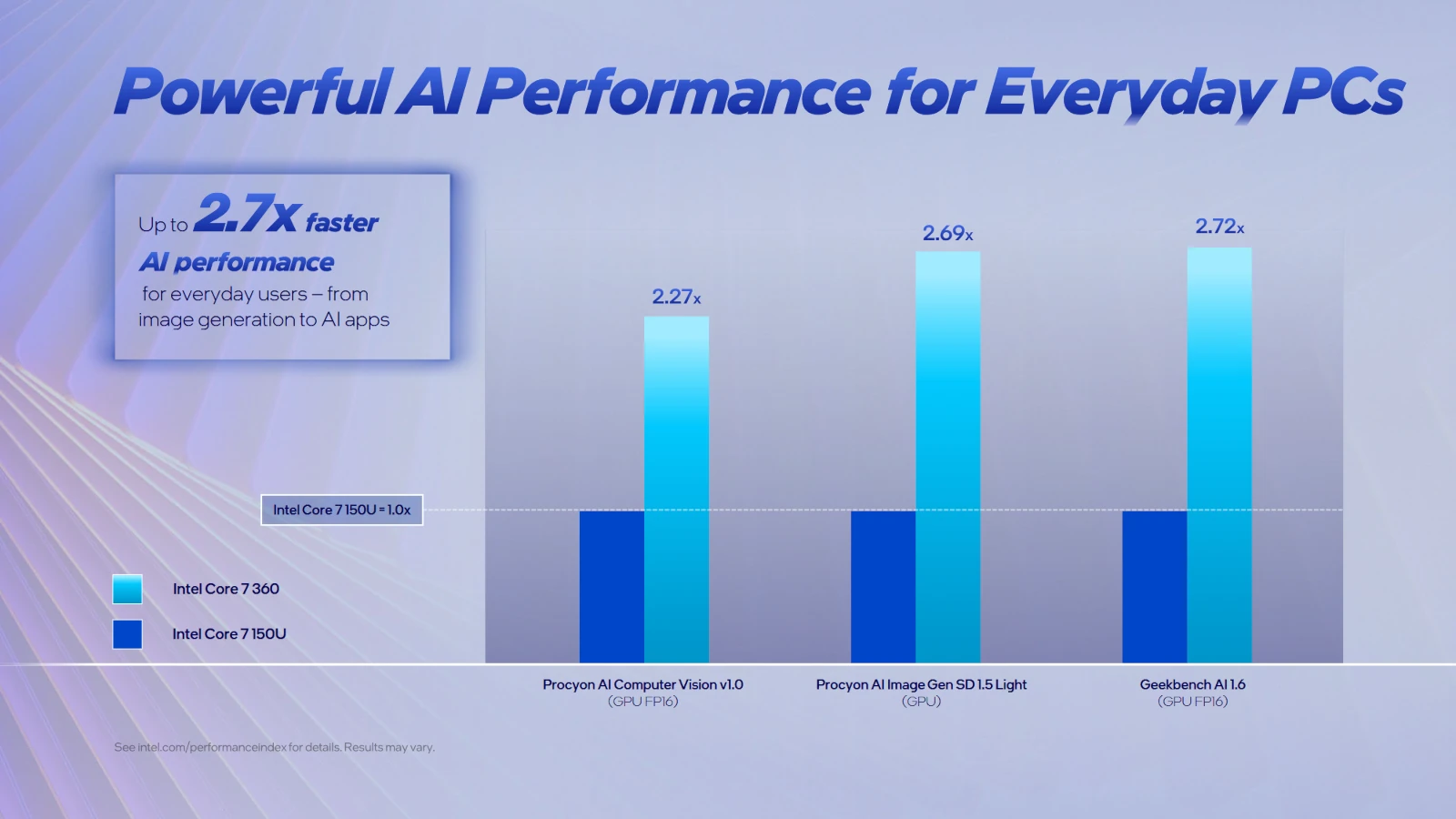 Powerful AI Performance for Everyday PCs

Up to 2.7x faster AI performance for everyday users – from image generation to AI apps

2.27x

2.69x

2.72x

Intel Core 7 150U = 1.0x

Intel Core 7 360

Intel Core 7 150U

Procyon AI Computer Vision v1.0 (GPU FP16)

Procyon AI Image Gen SD 1.5 Light (GPU)

Geekbench AI 1.6 (GPU FP16)

See intel.com/performanceindex for details. Results may vary.